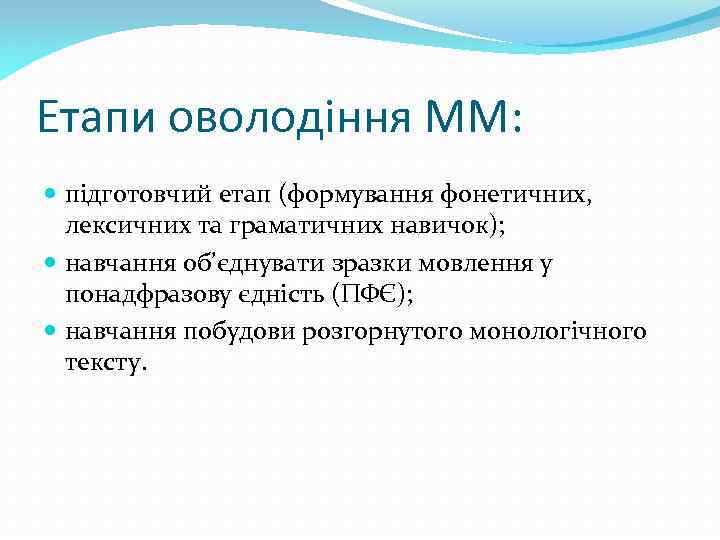 Етапи оволодіння ММ:

- підготовчий етап (формування фонетичних, лексичних та граматичних навичок);
- навчання об'єднувати зразки мовлення у понадфразову єдність (ПФЄ);
- навчання побудови розгорнутого монологічного тексту.